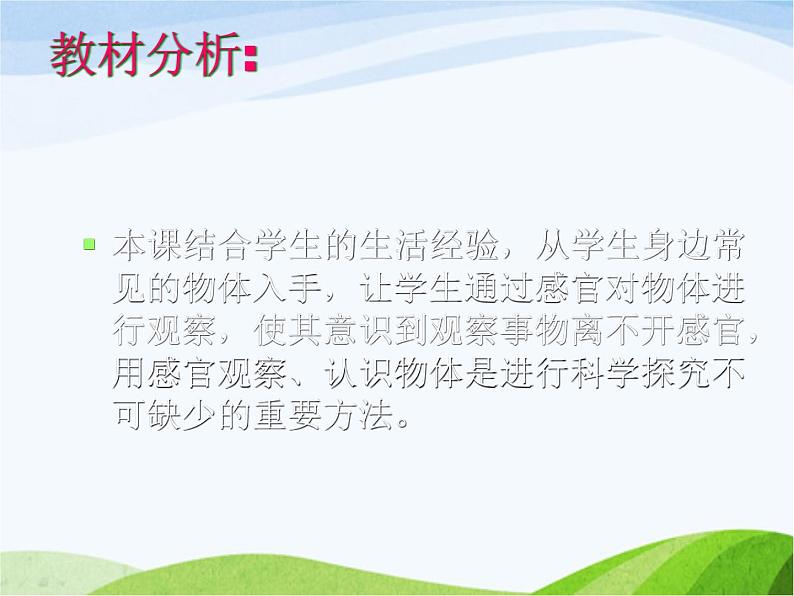 教材分析:

本课结合学生的生活经验，从学生身边常见的物体入手，让学生通过感官对物体进行观察，使其意识到观察事物离不开感官，用感官观察、认识物体是进行科学探究不可缺少的重要方法。